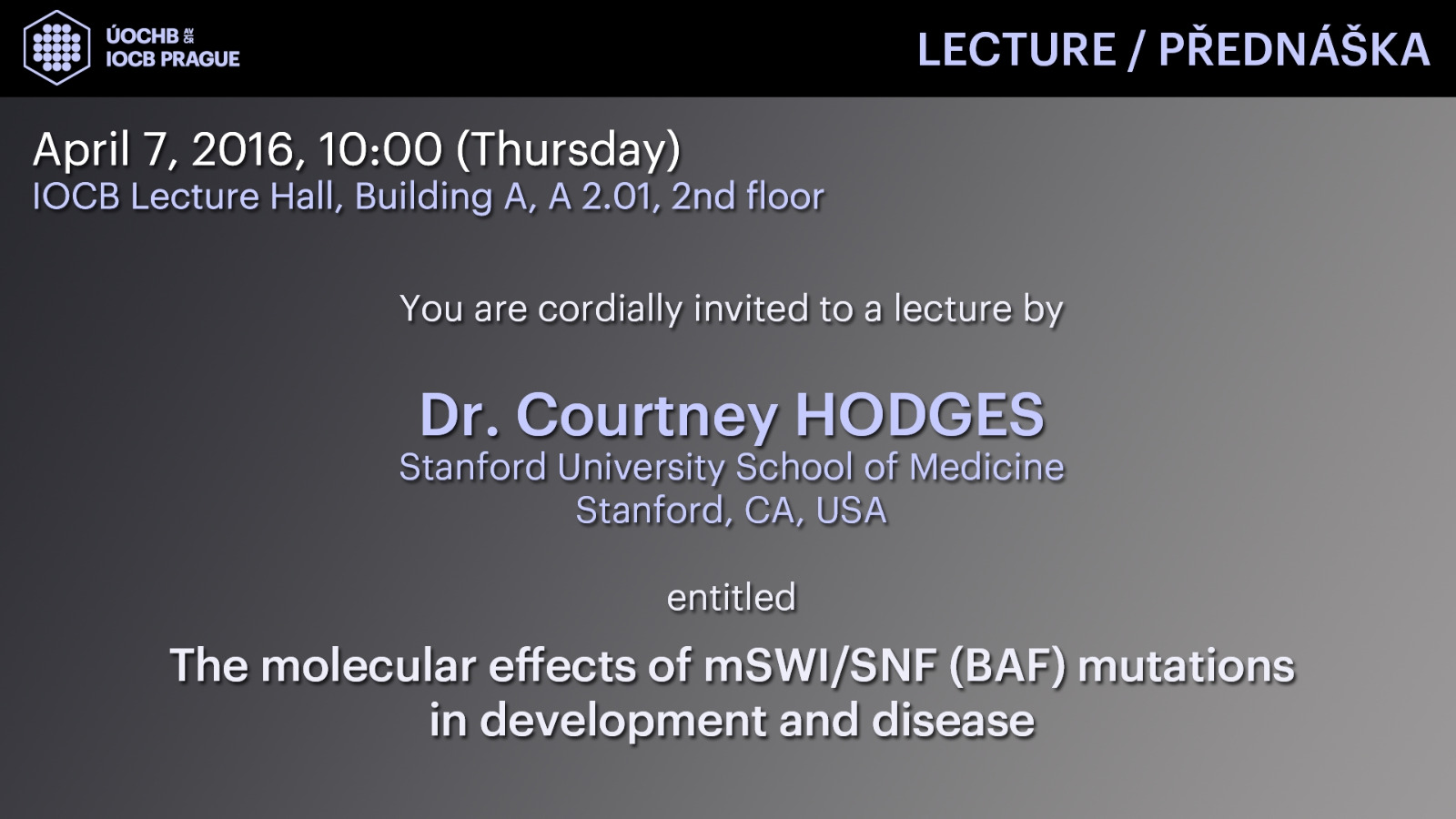 ÚOCHB AV ČR
IOCB PRAGUE

LECTURE / PŘEDNÁŠKA

April 7, 2016, 10:00 (Thursday)
IOCB Lecture Hall, Building A, A 2.01, 2nd floor

You are cordially invited to a lecture by

Dr. Courtney HODGES
Stanford University School of Medicine
Stanford, CA, USA

entitled

The molecular effects of mSWI/SNF (BAF) mutations in development and disease